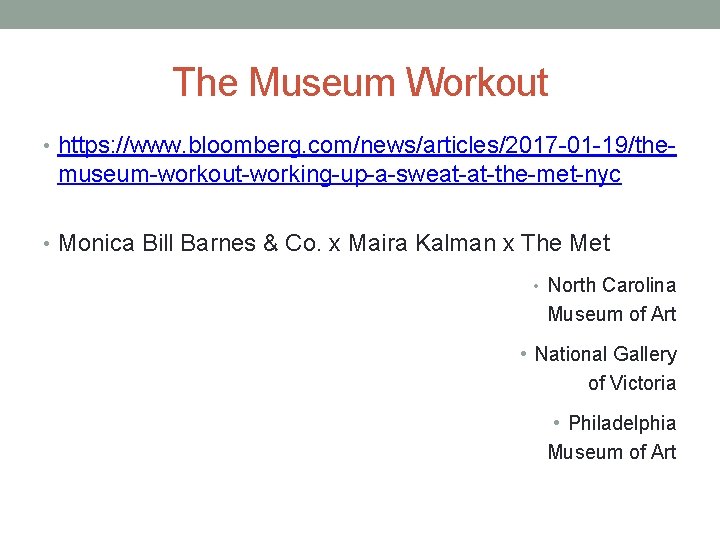 The Museum Workout

• https://www.bloomberg.com/news/articles/2017-01-19/the-museum-workout-working-up-a-sweat-at-the-met-nyc

• Monica Bill Barnes & Co. x Maira Kalman x The Met

• North Carolina Museum of Art

• National Gallery of Victoria

• Philadelphia Museum of Art